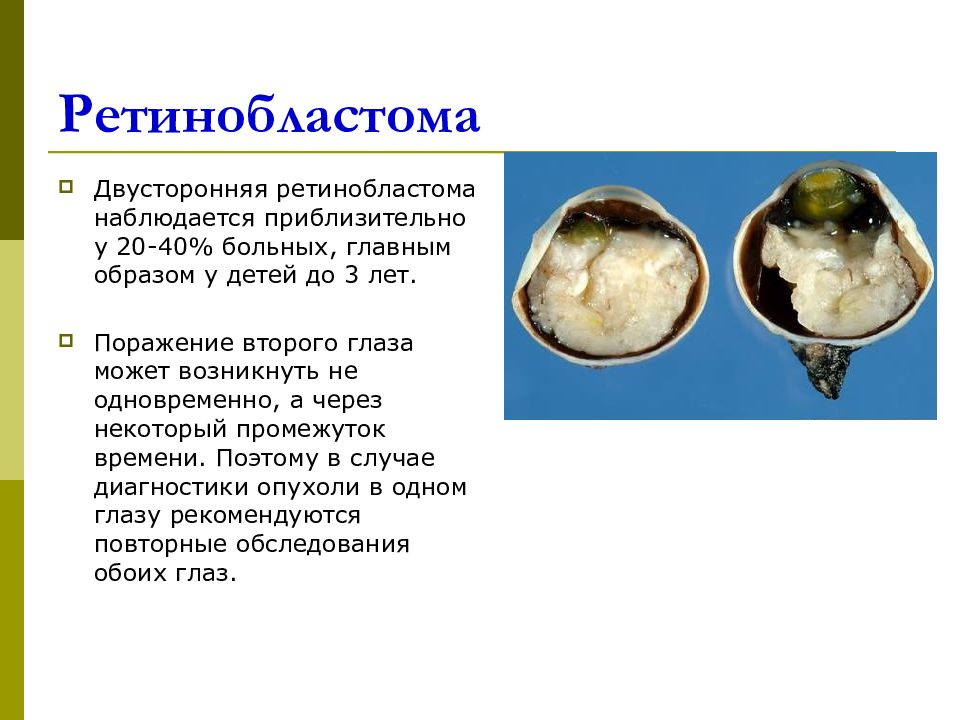 Ретинобластома

Двусторонняя ретинобластома наблюдается приблизительно у 20-40% больных, главным образом у детей до 3 лет.

Поражение второго глаза может возникнуть не одновременно, а через некоторый промежуток времени. Поэтому в случае диагностики опухоли в одном глазу рекомендуются повторные обследования обоих глаз.